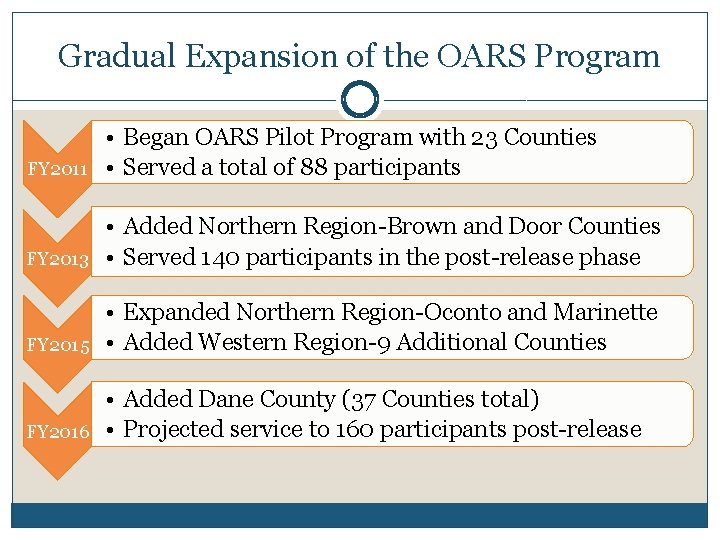 Gradual Expansion of the OARS Program

FY2011
• Began OARS Pilot Program with 23 Counties
• Served a total of 88 participants

FY2013
• Added Northern Region-Brown and Door Counties
• Served 140 participants in the post-release phase

FY2015
• Expanded Northern Region-Oconto and Marinette
• Added Western Region-9 Additional Counties

FY2016
• Added Dane County (37 Counties total)
• Projected service to 160 participants post-release